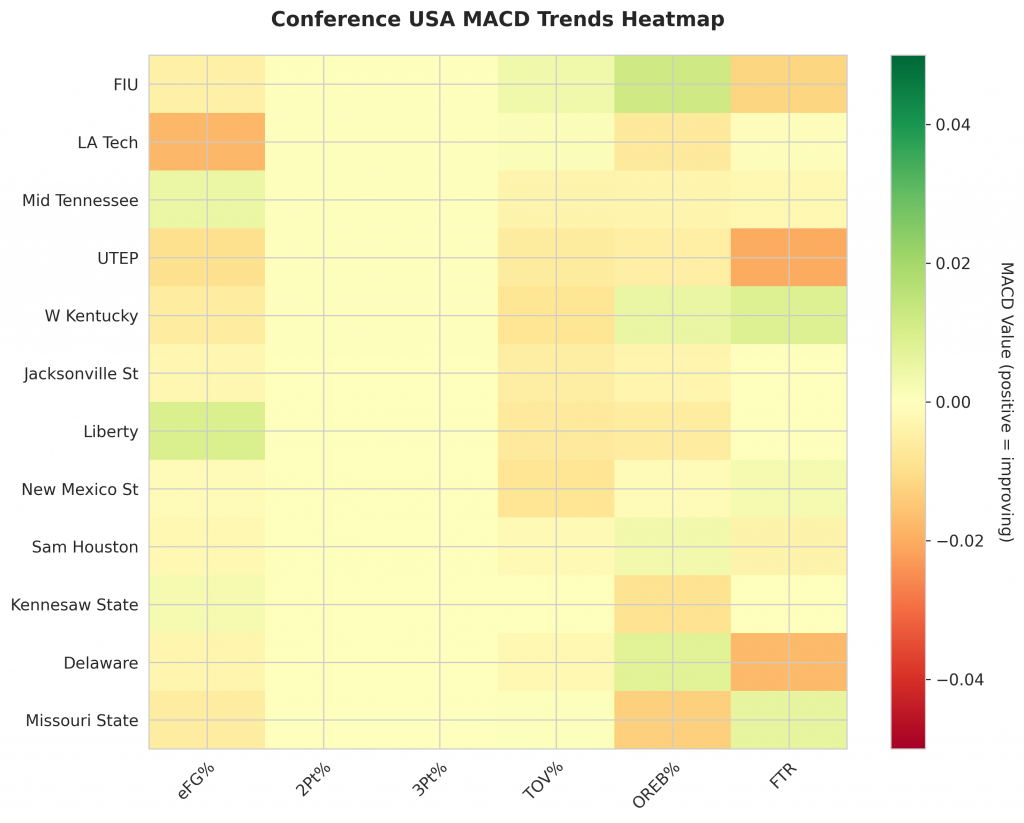 Conference USA MACD Trends Heatmap

FIU
LA Tech
Mid Tennessee
UTEP
W Kentucky
Jacksonville St
Liberty
New Mexico St
Sam Houston
Kennesaw State
Delaware
Missouri State

eFG%
2Pt%
3Pt%
TOV%
OREB%
FTR

0.04
0.02
0.00
−0.02
−0.04

MACD Value (positive = improving)